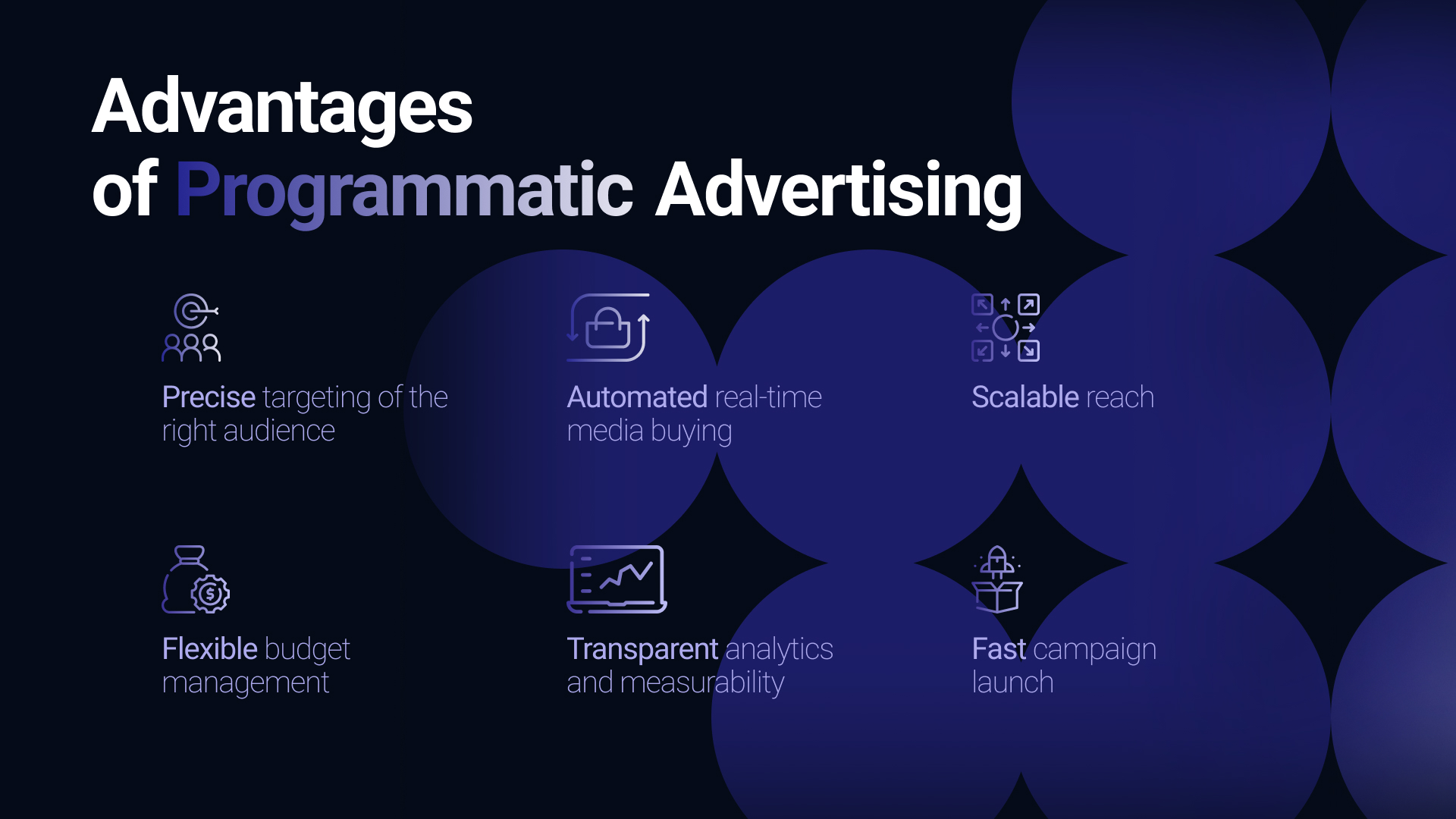 Advantages of Programmatic Advertising

Precise targeting of the right audience

Automated real-time media buying

Scalable reach

Flexible budget management

Transparent analytics and measurability

Fast campaign launch